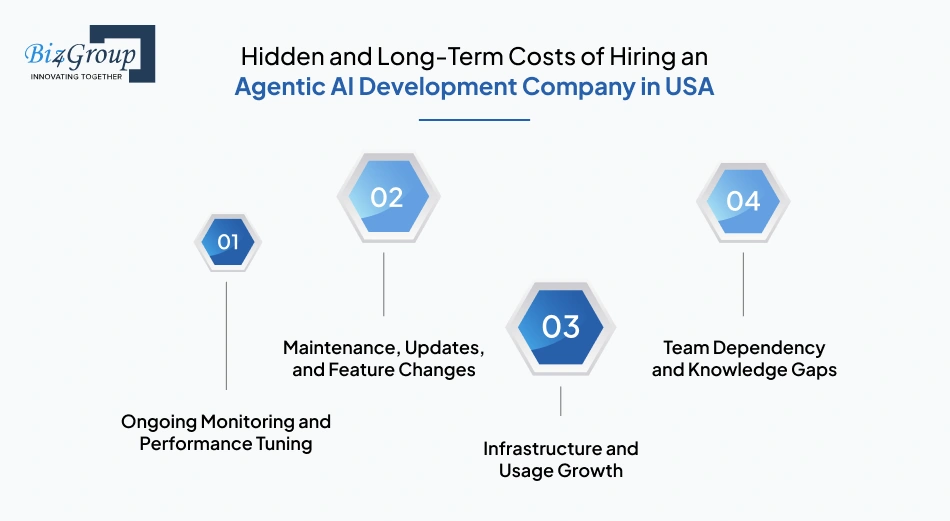 Biz4Group
INNOVATING TOGETHER

Hidden and Long-Term Costs of Hiring an Agentic AI Development Company in USA

01
Ongoing Monitoring and Performance Tuning

02
Maintenance, Updates, and Feature Changes

03
Infrastructure and Usage Growth

04
Team Dependency and Knowledge Gaps